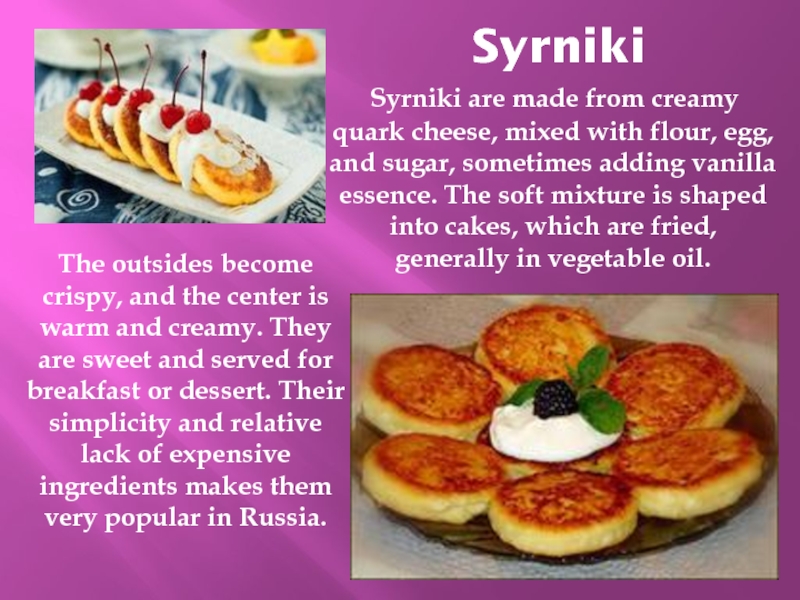 Syrniki

Syrniki are made from creamy quark cheese, mixed with flour, egg, and sugar, sometimes adding vanilla essence. The soft mixture is shaped into cakes, which are fried, generally in vegetable oil.

The outsides become crispy, and the center is warm and creamy. They are sweet and served for breakfast or dessert. Their simplicity and relative lack of expensive ingredients makes them very popular in Russia.